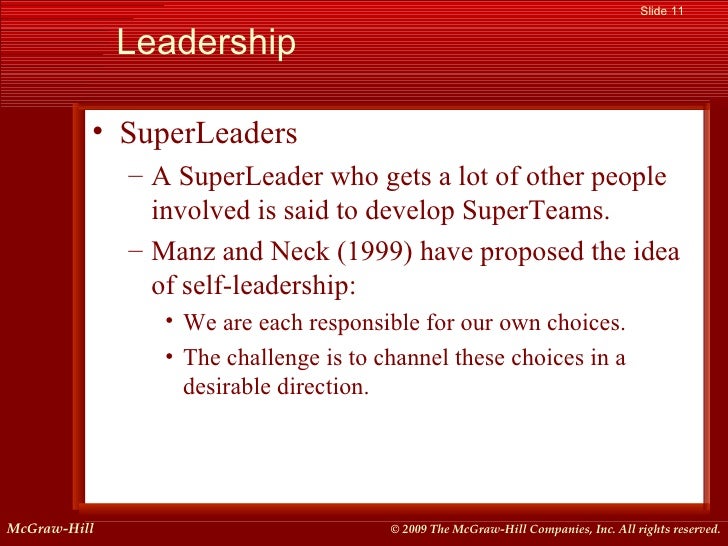 Slide 11

Leadership

• SuperLeaders
– A SuperLeader who gets a lot of other people involved is said to develop SuperTeams.
– Manz and Neck (1999) have proposed the idea of self-leadership:
• We are each responsible for our own choices.
• The challenge is to channel these choices in a desirable direction.

McGraw-Hill

© 2009 The McGraw-Hill Companies, Inc. All rights reserved.